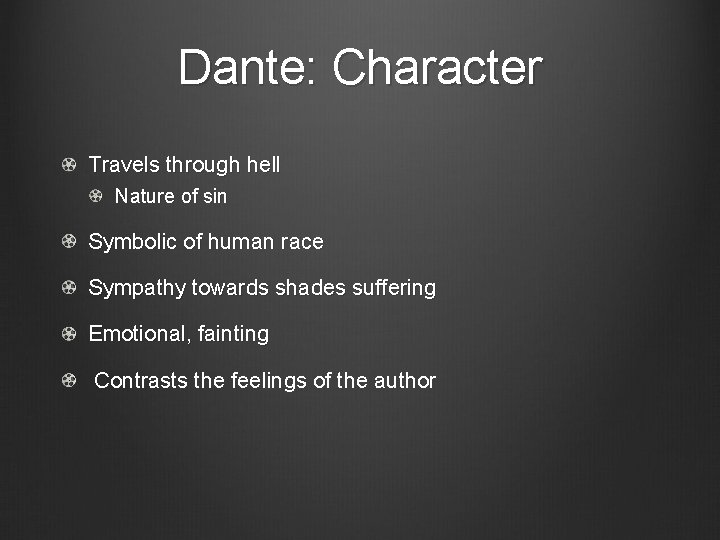 Dante: Character

Travels through hell

Nature of sin

Symbolic of human race

Sympathy towards shades suffering

Emotional, fainting

Contrasts the feelings of the author